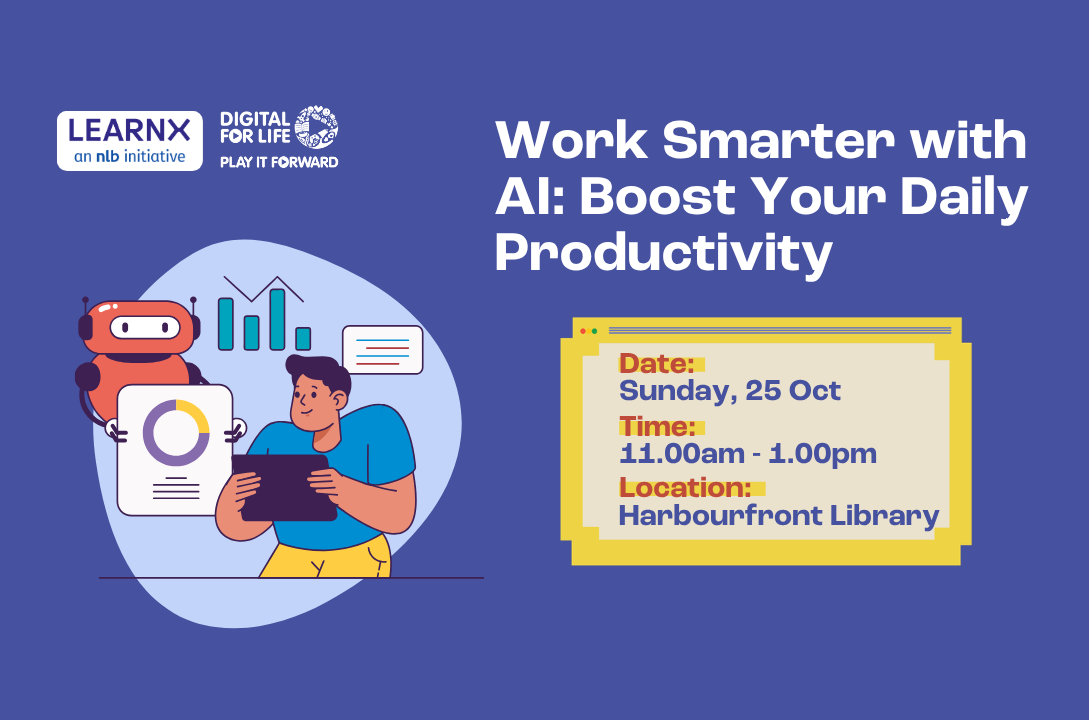 LEARNX
an nlb initiative

DIGITAL FOR LIFE
PLAY IT FORWARD

Work Smarter with AI: Boost Your Daily Productivity

Date:
Sunday, 25 Oct
Time:
11.00am - 1.00pm
Location:
Harbourfront Library